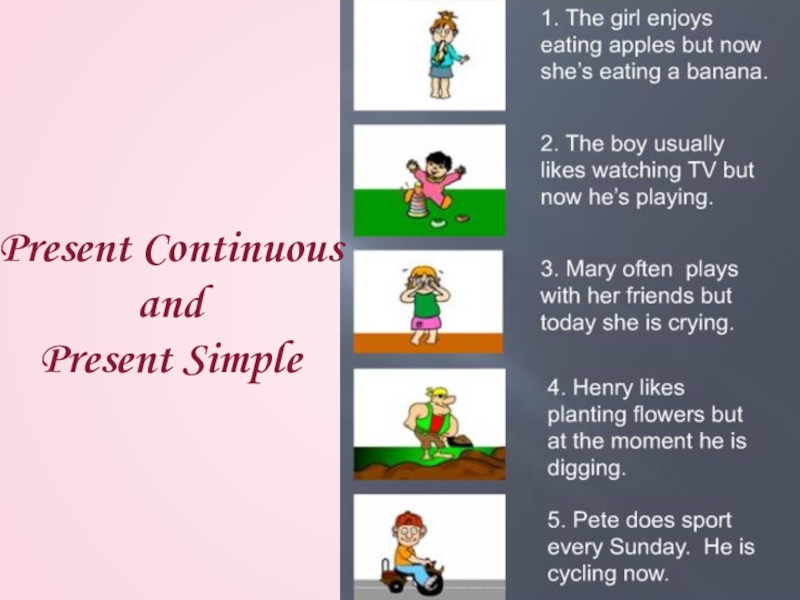 Present Continuous
and
Present Simple

1. The girl enjoys eating apples but now she's eating a banana.

2. The boy usually likes watching TV but now he's playing.

3. Mary often plays with her friends but today she is crying.

4. Henry likes planting flowers but at the moment he is digging.

5. Pete does sport every Sunday. He is cycling now.